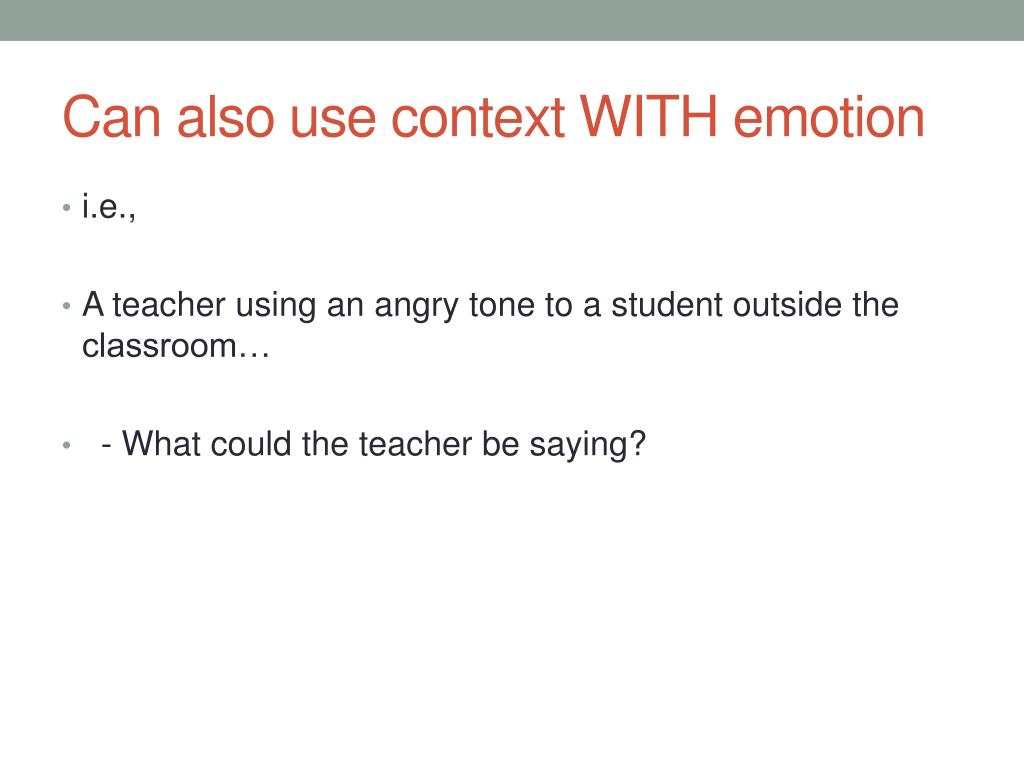 Can also use context WITH emotion

• i.e.,

• A teacher using an angry tone to a student outside the classroom…

• - What could the teacher be saying?